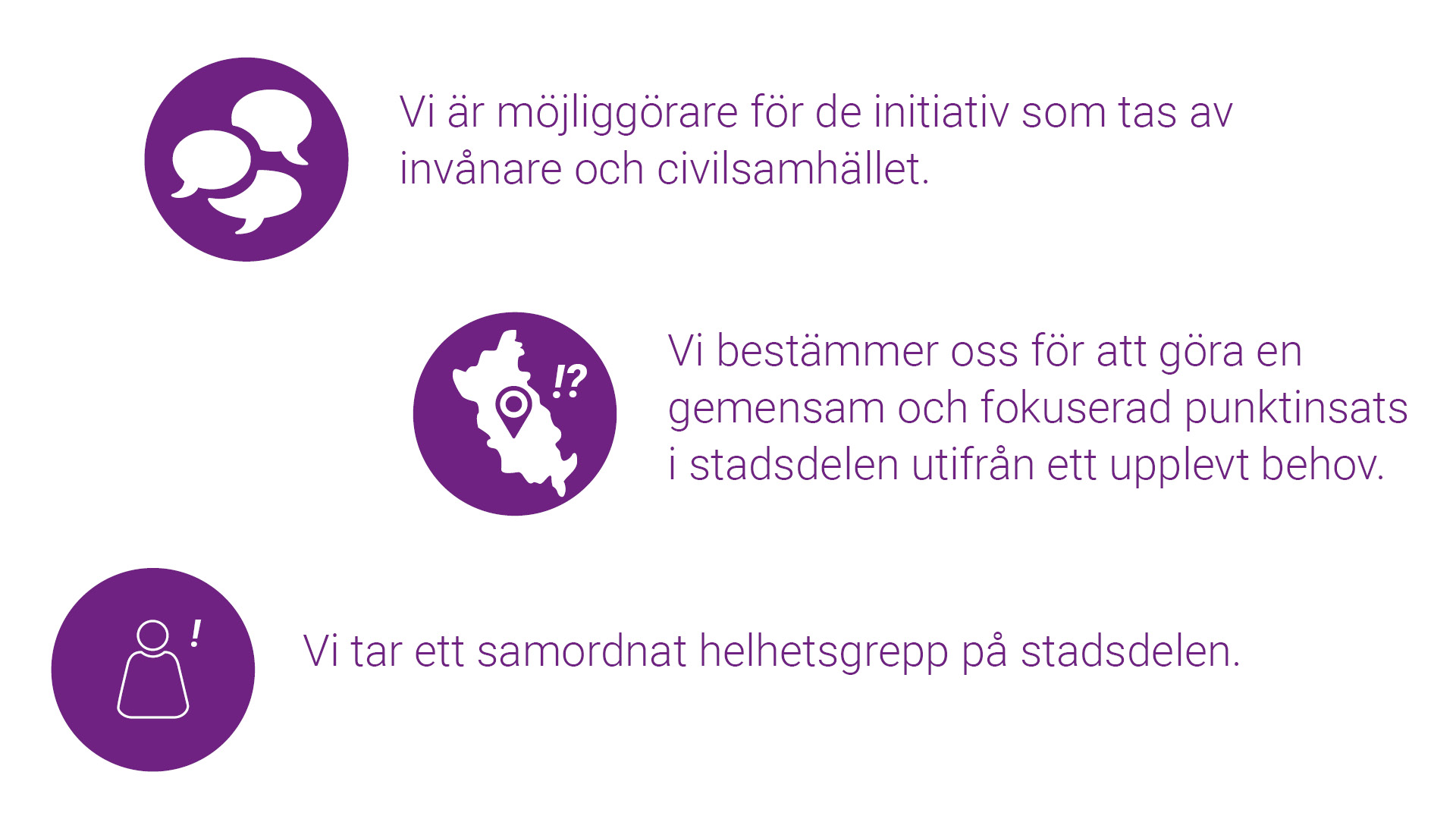 Vi är möjliggörare för de initiativ som tas av invånare och civilsamhället.

!?

Vi bestämmer oss för att göra en gemensam och fokuserad punktinsats i stadsdelen utifrån ett upplevt behov.

!

Vi tar ett samordnat helhetsgrepp på stadsdelen.